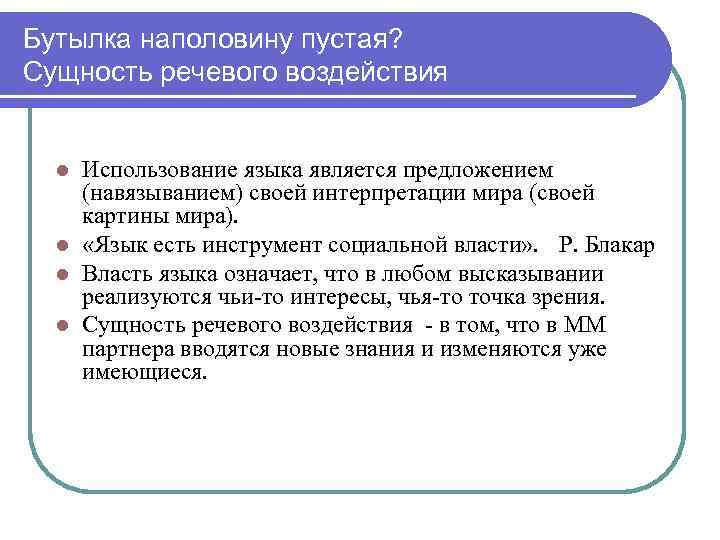 Бутылка наполовину пустая?
Сущность речевого воздействия

- Использование языка является предложением (навязыванием) своей интерпретации мира (своей картины мира).
- «Язык есть инструмент социальной власти». Р. Блакар
- Власть языка означает, что в любом высказывании реализуются чьи-то интересы, чья-то точка зрения.
- Сущность речевого воздействия - в том, что в ММ партнера вводятся новые знания и изменяются уже имеющиеся.